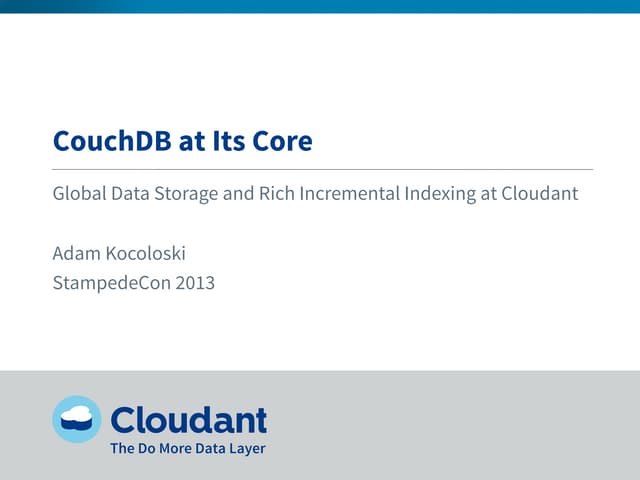 CouchDB at Its Core

Global Data Storage and Rich Incremental Indexing at Cloudant

Adam Kocoloski
StampedeCon 2013

Cloudant
The Do More Data Layer